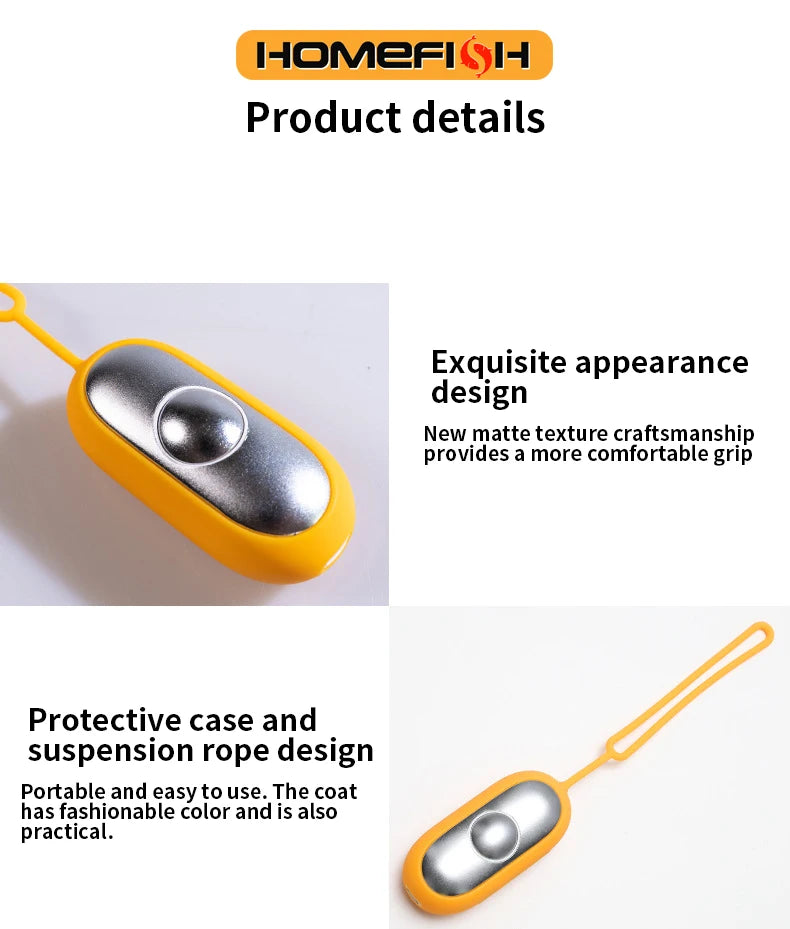 HOMEFISH

Product details

Exquisite appearance design

New matte texture craftsmanship provides a more comfortable grip

Protective case and suspension rope design

Portable and easy to use. The coat has fashionable color and is also practical.